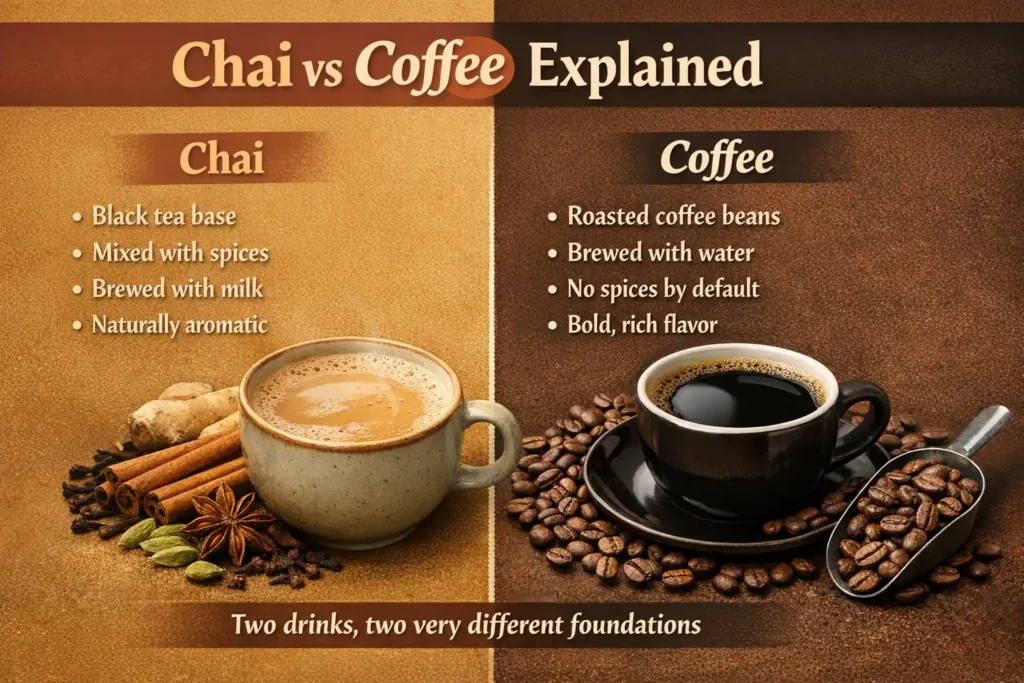 Chai vs Coffee Explained

Chai

• Black tea base
• Mixed with spices
• Brewed with milk
• Naturally aromatic

Coffee

• Roasted coffee beans
• Brewed with water
• No spices by default
• Bold, rich flavor

Two drinks, two very different foundations